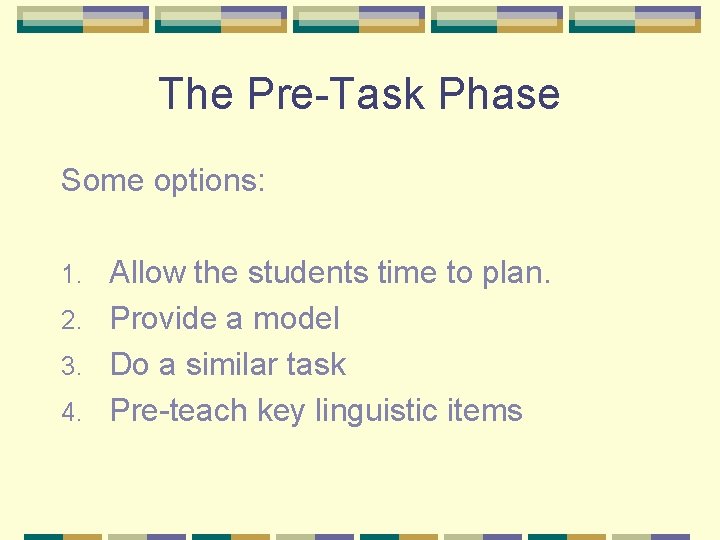 The Pre-Task Phase

Some options:

1. Allow the students time to plan.
2. Provide a model
3. Do a similar task
4. Pre-teach key linguistic items